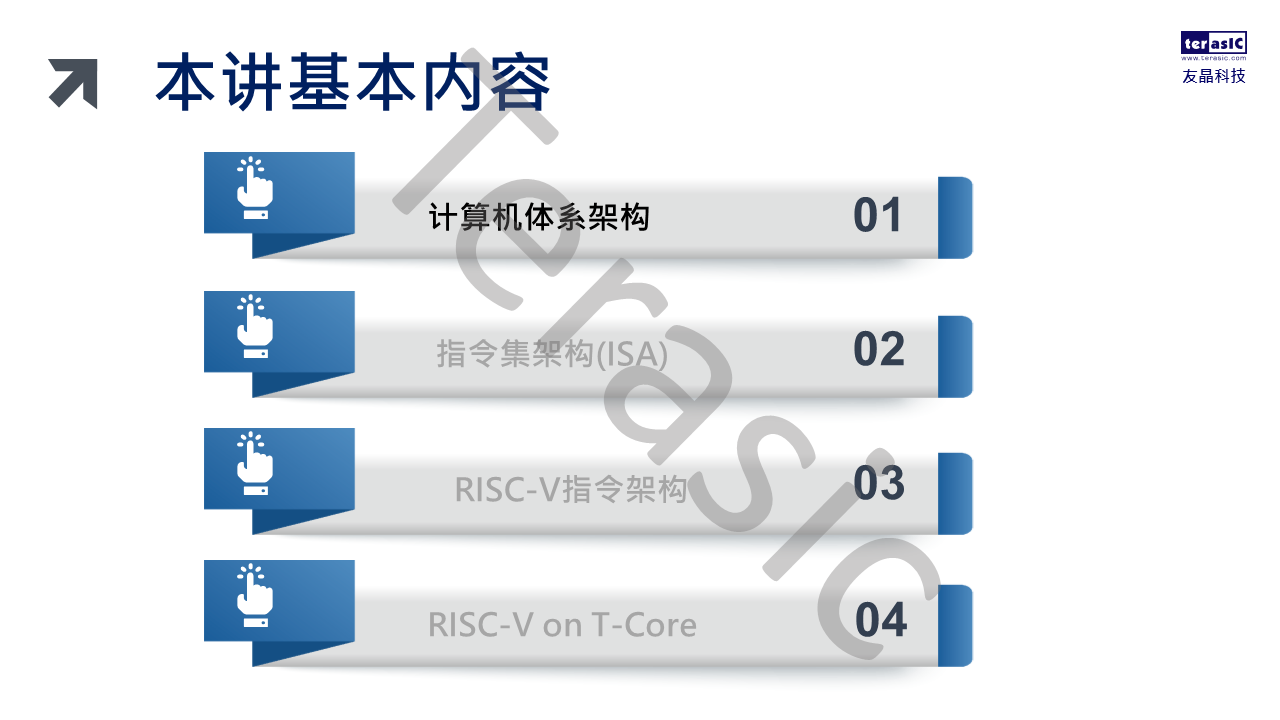 本讲基本内容

terasIC
www.terasic.com
友晶科技

计算机体系架构 01

指令集架构(ISA) 02

RISC-V指令架构 03

RISC-V on T-Core 04

Terasic